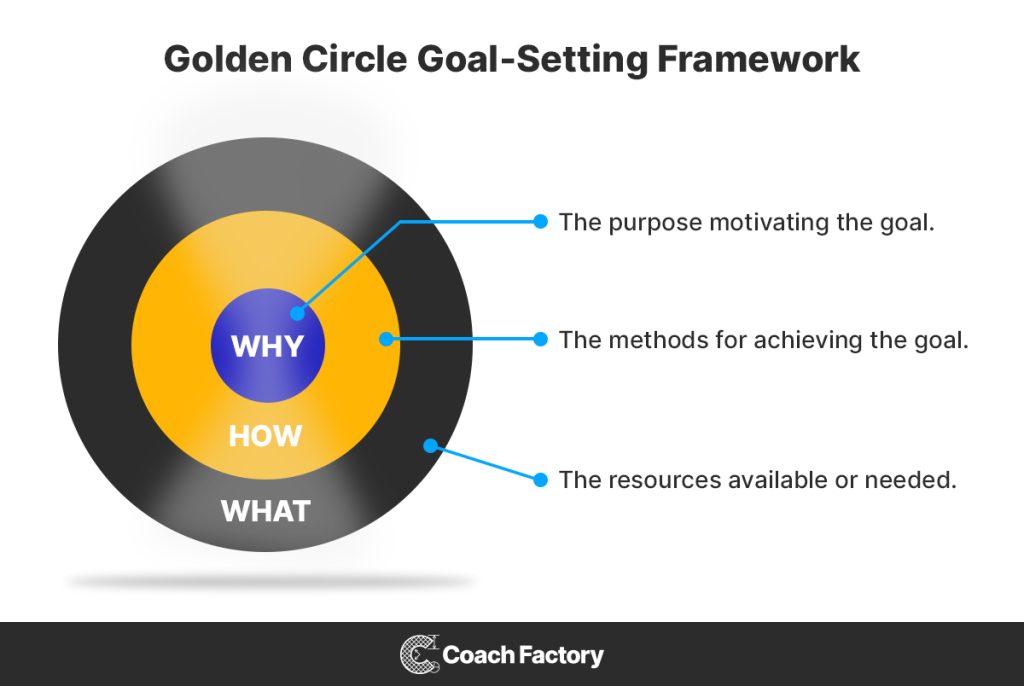 Golden Circle Goal-Setting Framework

WHY

HOW

WHAT

The purpose motivating the goal.

The methods for achieving the goal.

The resources available or needed.

Coach Factory